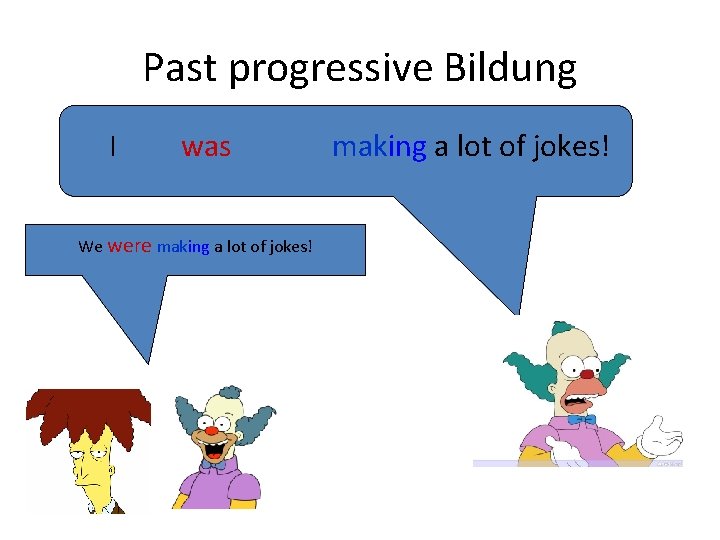 Past progressive Bildung

I was making a lot of jokes!

We were making a lot of jokes!